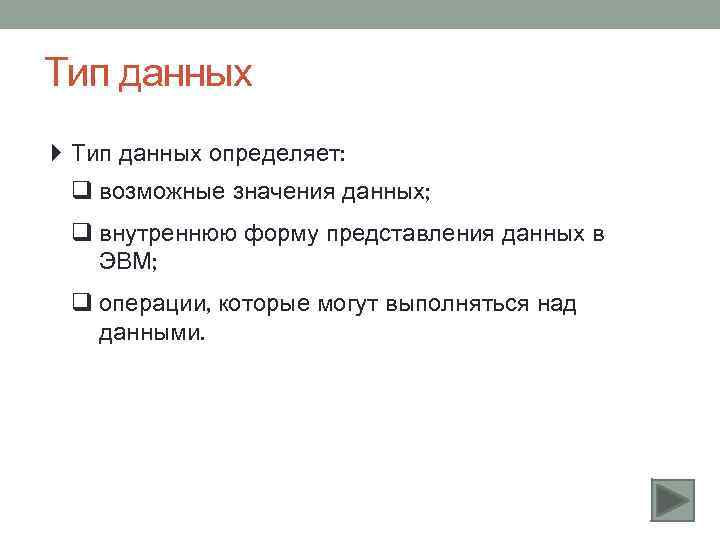 Тип данных

Тип данных определяет:

возможные значения данных;

внутреннюю форму представления данных в ЭВМ;

операции, которые могут выполняться над данными.